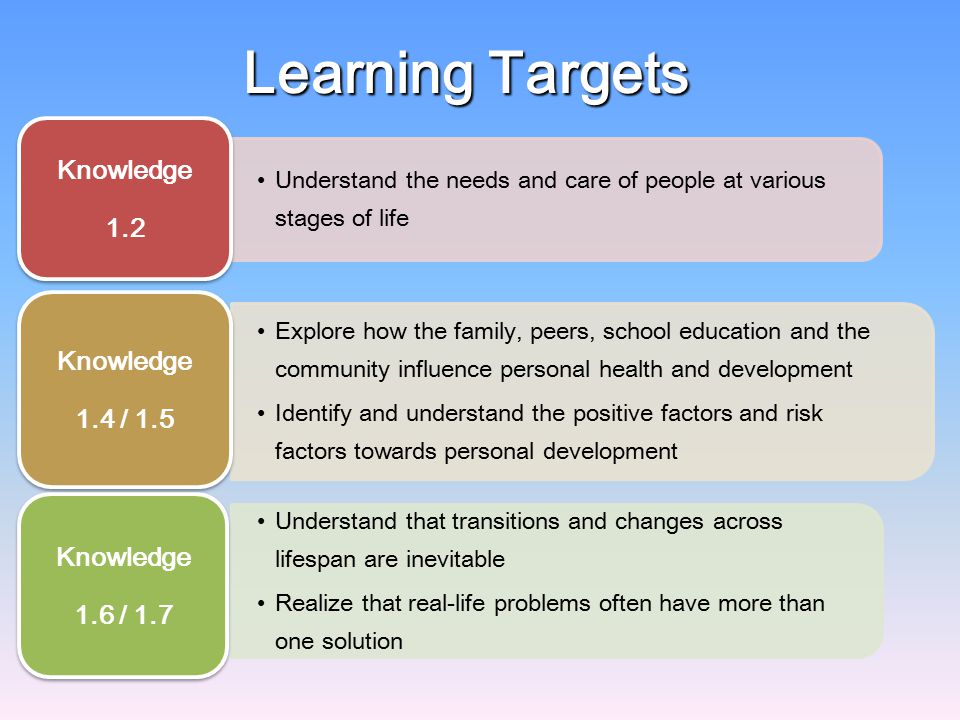 Learning Targets

Knowledge

1.2

• Understand the needs and care of people at various stages of life

Knowledge

1.4 / 1.5

• Explore how the family, peers, school education and the community influence personal health and development

• Identify and understand the positive factors and risk factors towards personal development

Knowledge

1.6 / 1.7

• Understand that transitions and changes across lifespan are inevitable

• Realize that real-life problems often have more than one solution